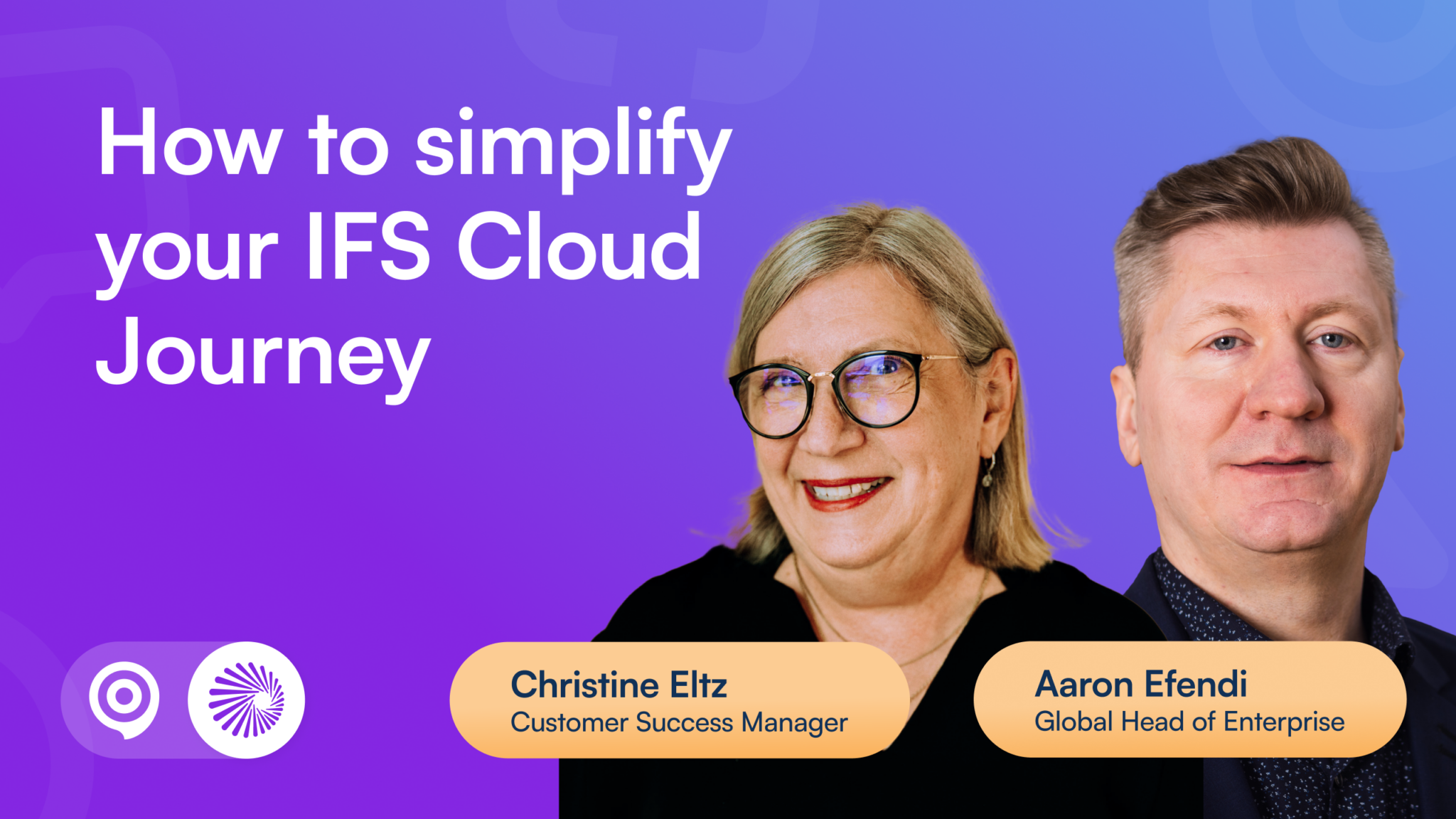 How to simplify your IFS Cloud Journey

Christine Eltz
Customer Success Manager

Aaron Efendi
Global Head of Enterprise